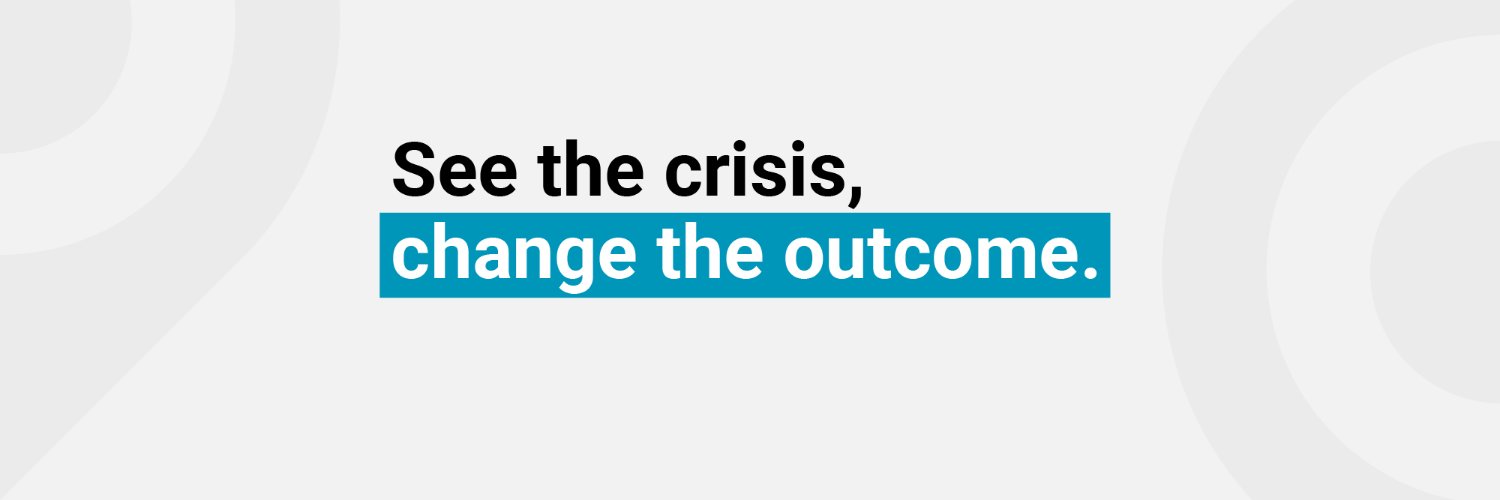 See the crisis,
change the outcome.